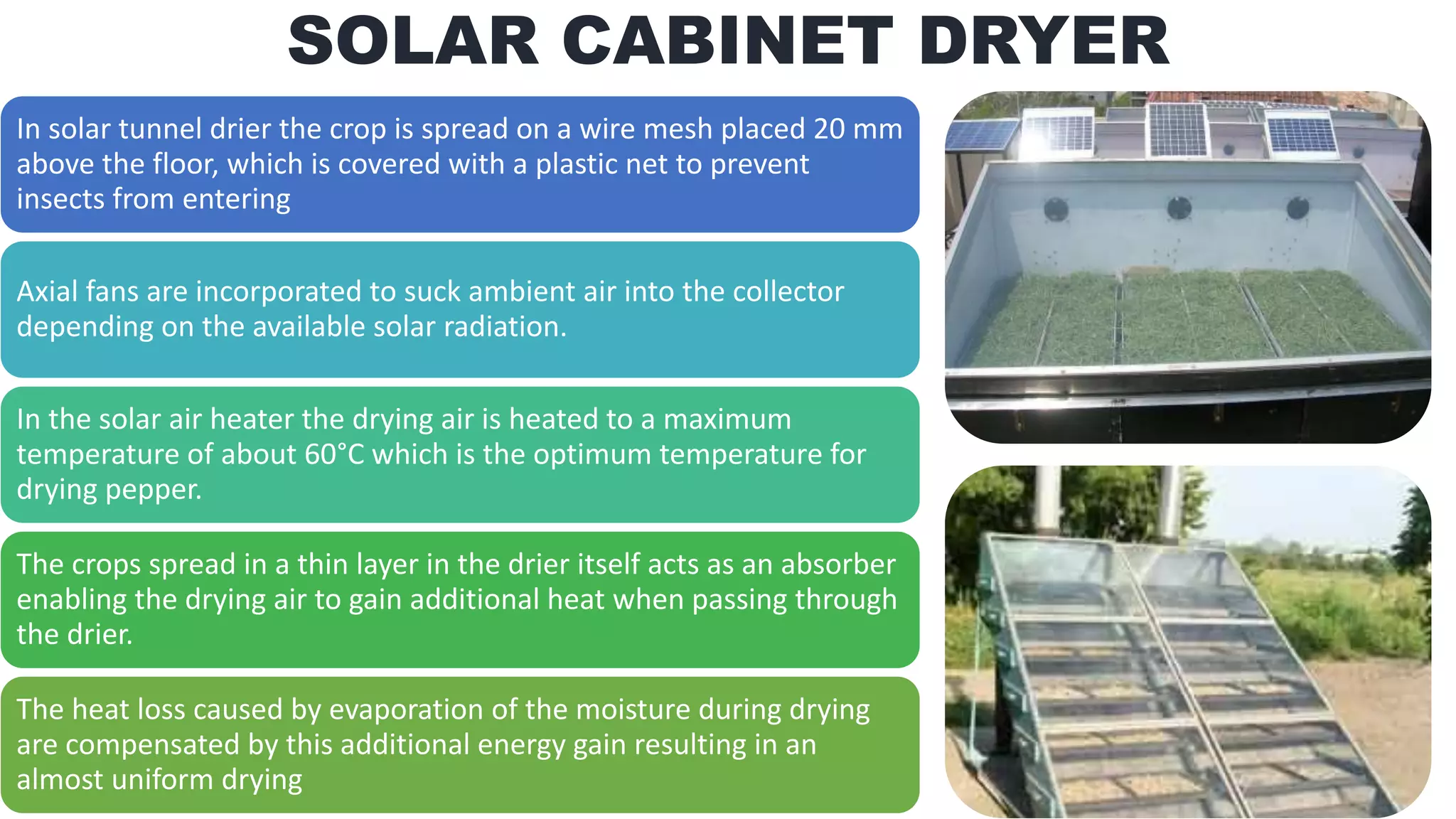 SOLAR CABINET DRYER

In solar tunnel drier the crop is spread on a wire mesh placed 20 mm above the floor, which is covered with a plastic net to prevent insects from entering

Axial fans are incorporated to suck ambient air into the collector depending on the available solar radiation.

In the solar air heater the drying air is heated to a maximum temperature of about 60°C which is the optimum temperature for drying pepper.

The crops spread in a thin layer in the drier itself acts as an absorber enabling the drying air to gain additional heat when passing through the drier.

The heat loss caused by evaporation of the moisture during drying are compensated by this additional energy gain resulting in an almost uniform drying